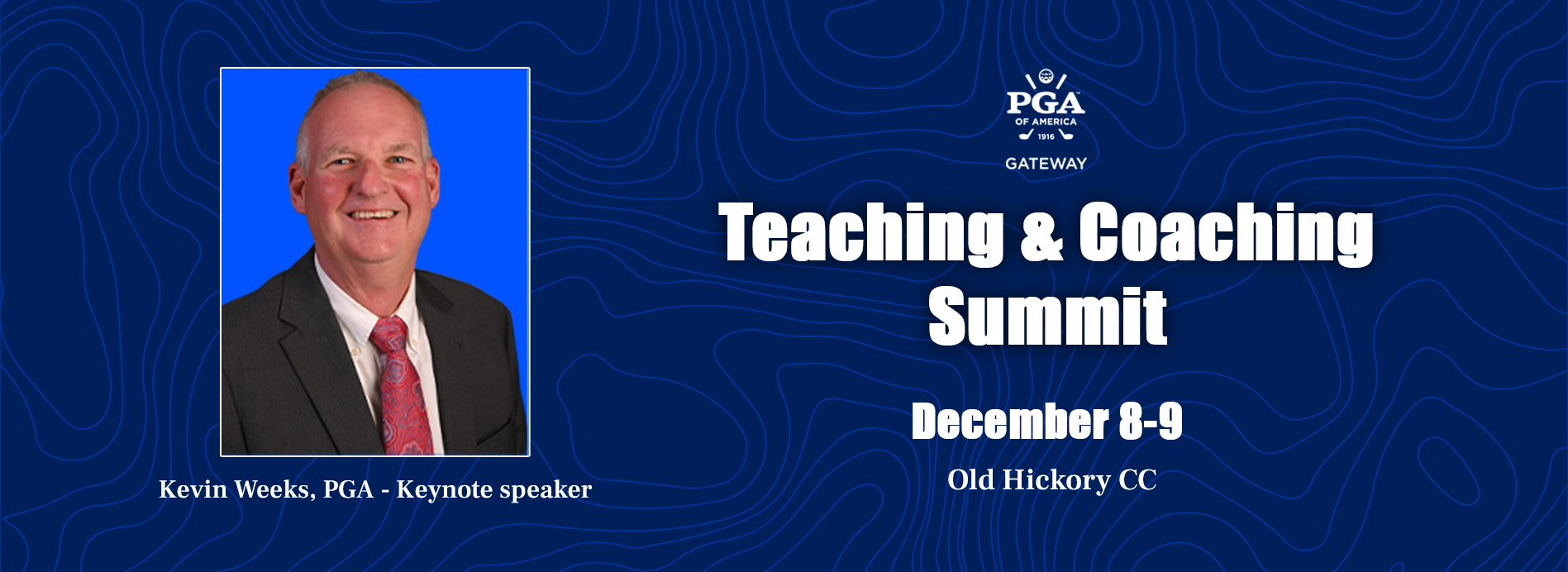 Kevin Weeks, PGA - Keynote speaker

PGA
OF AMERICA
1916
GATEWAY

Teaching & Coaching Summit

December 8-9

Old Hickory CC